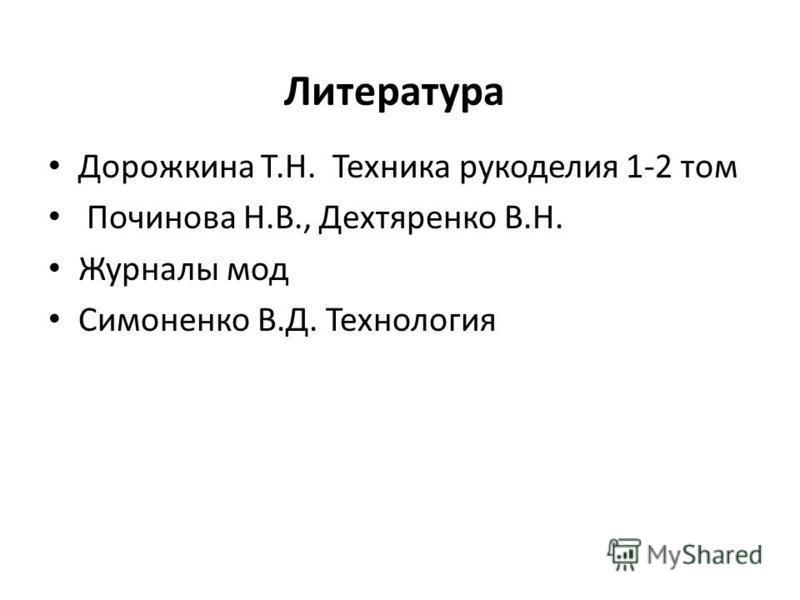 Литература

• Дорожкина Т.Н. Техника рукоделия 1-2 том
• Починова Н.В., Дехтяренко В.Н.
• Журналы мод
• Симоненко В.Д. Технология

MyShared